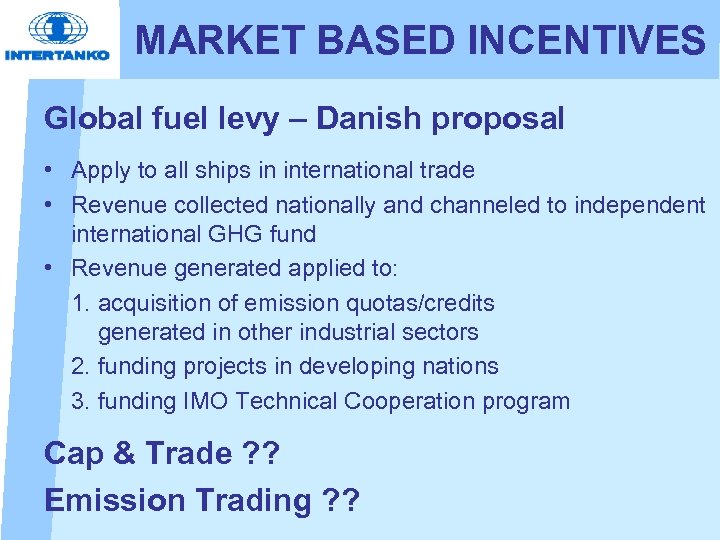 INTERTANKO

MARKET BASED INCENTIVES

Global fuel levy – Danish proposal

• Apply to all ships in international trade
• Revenue collected nationally and channeled to independent international GHG fund
• Revenue generated applied to:
1. acquisition of emission quotas/credits generated in other industrial sectors
2. funding projects in developing nations
3. funding IMO Technical Cooperation program

Cap & Trade ??

Emission Trading ??